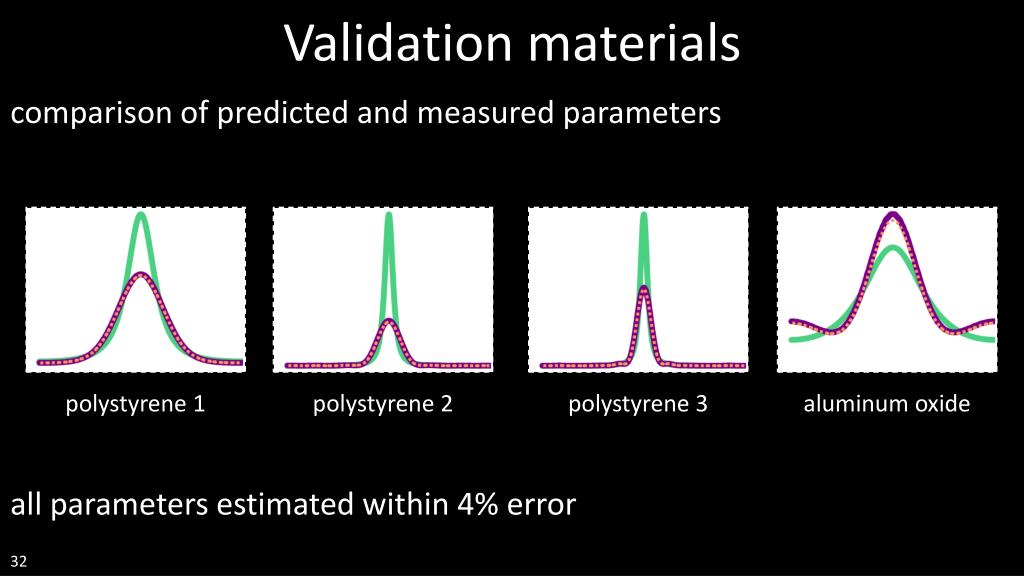 Validation materials

comparison of predicted and measured parameters

polystyrene 1

polystyrene 2

polystyrene 3

aluminum oxide

all parameters estimated within 4% error

32